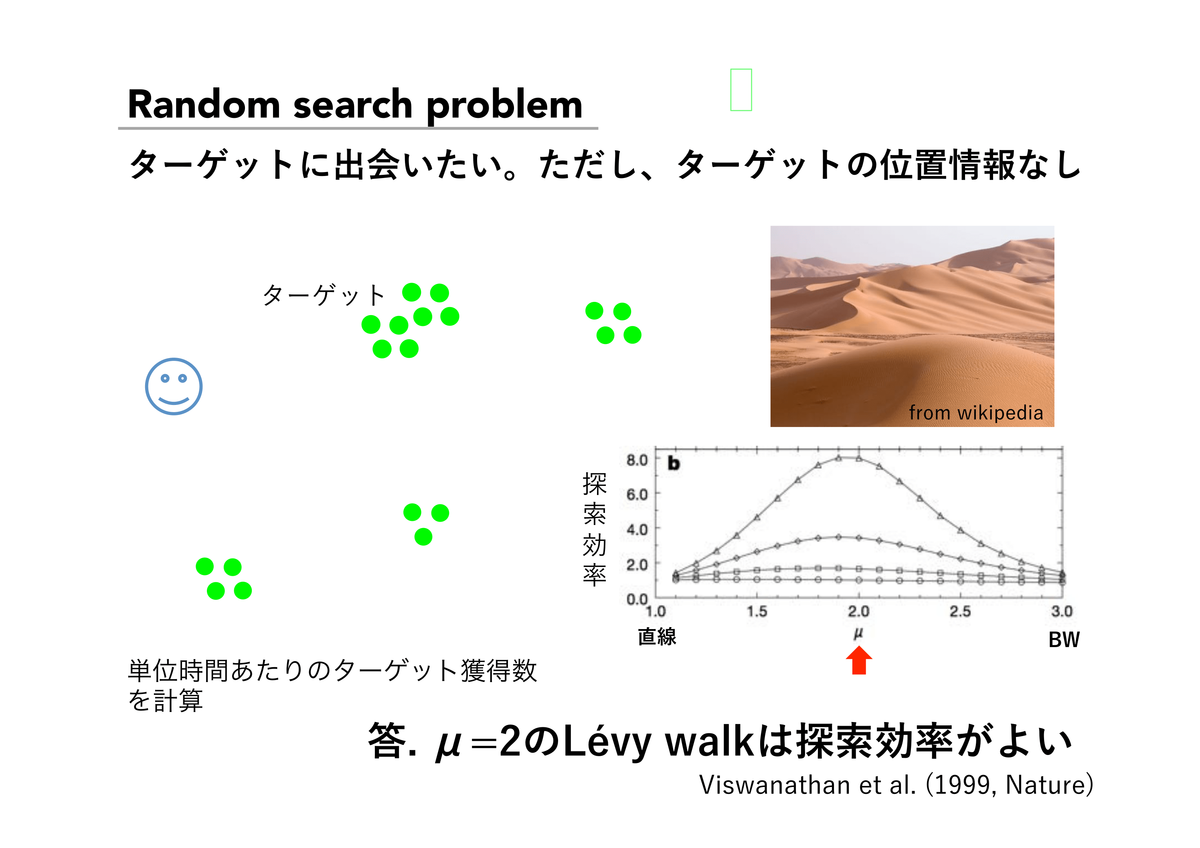 Random search problem

ターゲットに出会いたい。ただし、ターゲットの位置情報なし

ターゲット

from wikipedia

探索効率

b

8.0
6.0
4.0
2.0
0.0

1.0 1.5 2.0 2.5 3.0

直線 $\mu$ BW

単位時間あたりのターゲット獲得数を計算

答. $\mu=2$のLévy walkは探索効率がよい

Viswanathan et al. (1999, Nature)